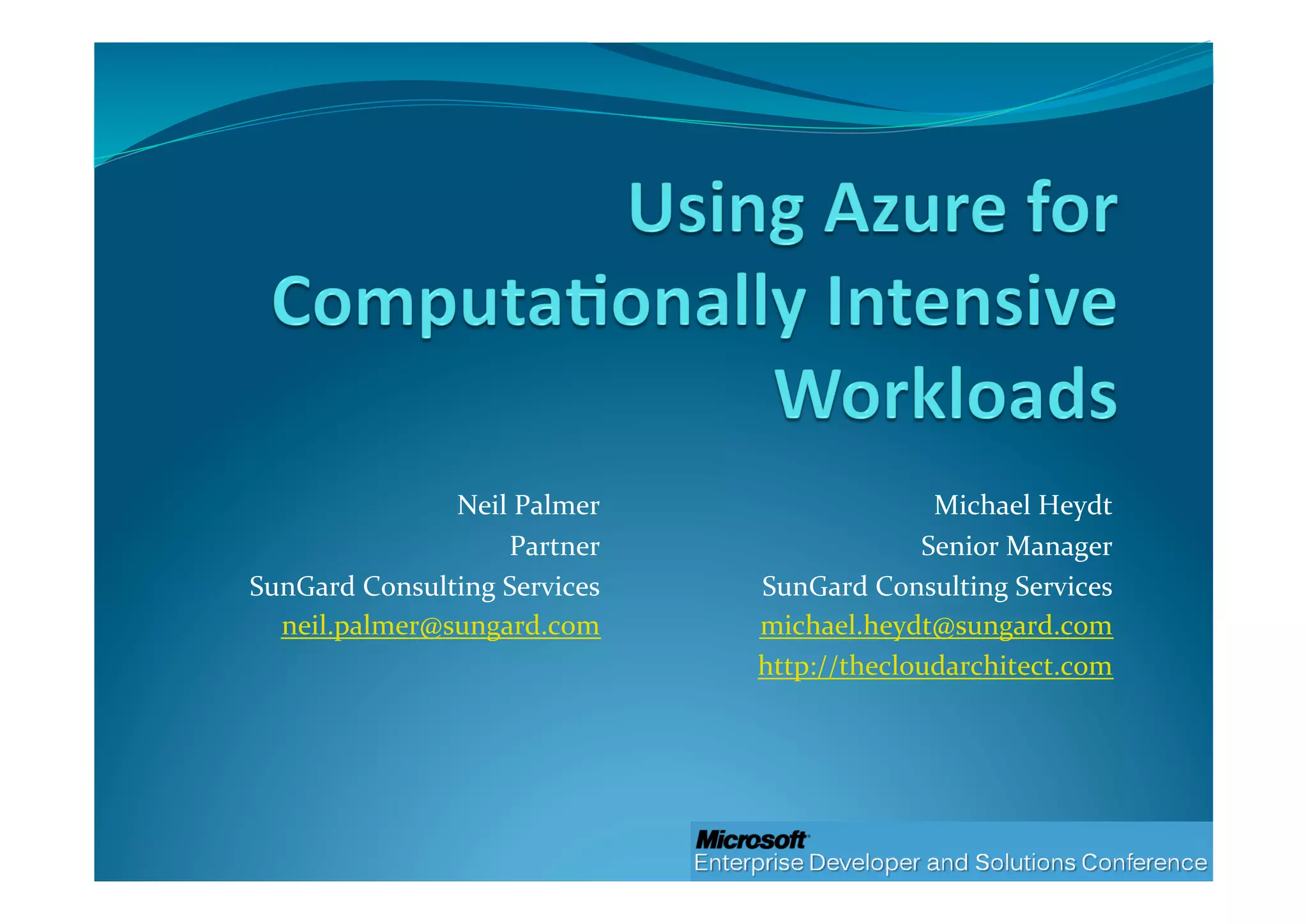 Using Azure for Computationally Intensive Workloads

Neil Palmer
Partner
SunGard Consulting Services
neil.palmer@sungard.com

Michael Heydt
Senior Manager
SunGard Consulting Services
michael.heydt@sungard.com
http://thecloudarchitect.com

Microsoft
Enterprise Developer and Solutions Conference